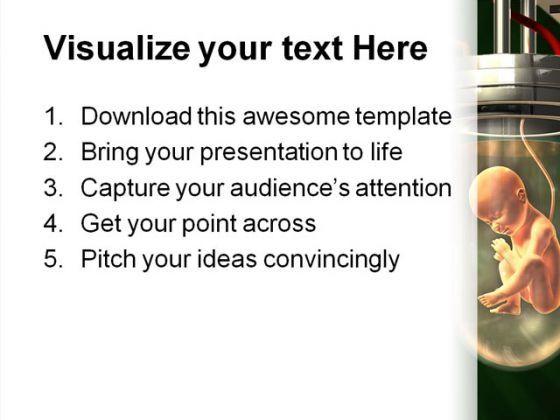 Visualize your text Here

1. Download this awesome template
2. Bring your presentation to life
3. Capture your audience's attention
4. Get your point across
5. Pitch your ideas convincingly